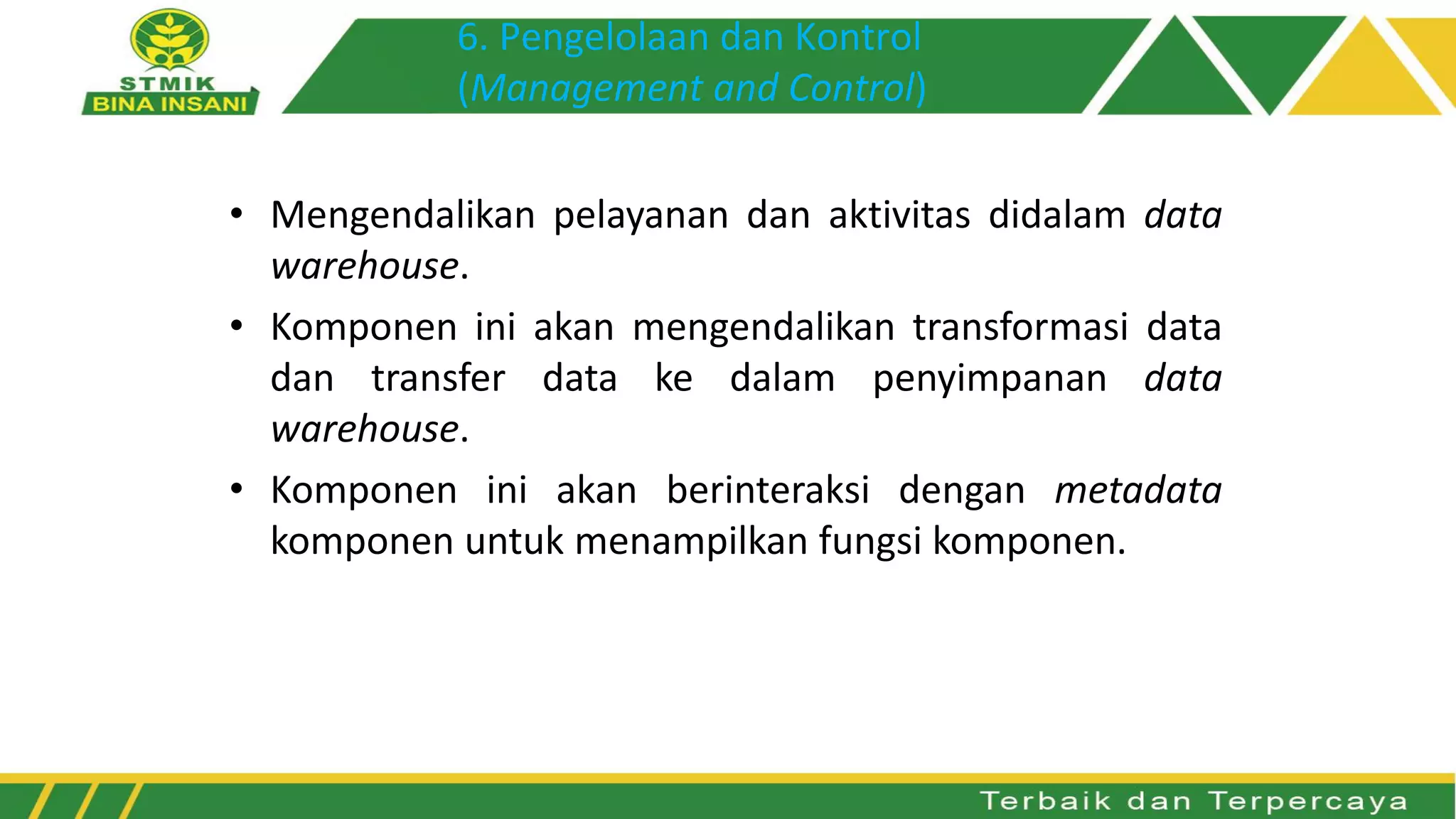 STMIK
BINA INSANI

6. Pengelolaan dan Kontrol
(Management and Control)

• Mengendalikan pelayanan dan aktivitas didalam data warehouse.

• Komponen ini akan mengendalikan transformasi data dan transfer data ke dalam penyimpanan data warehouse.

• Komponen ini akan berinteraksi dengan metadata komponen untuk menampilkan fungsi komponen.

Terbaik dan Terpercaya